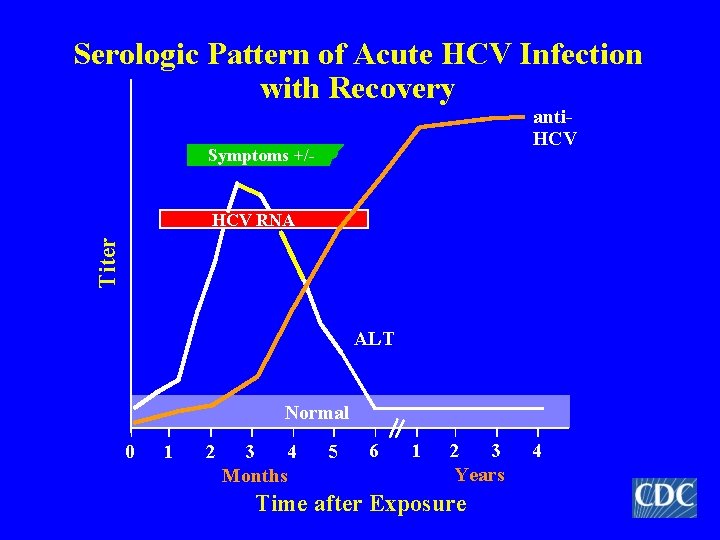 Serologic Pattern of Acute HCV Infection with Recovery

anti-HCV

Symptoms +/-

HCV RNA

Titer

ALT

Normal

0 1 2 3 4 5 6 1 2 3 4

Months

Years

Time after Exposure

CDC